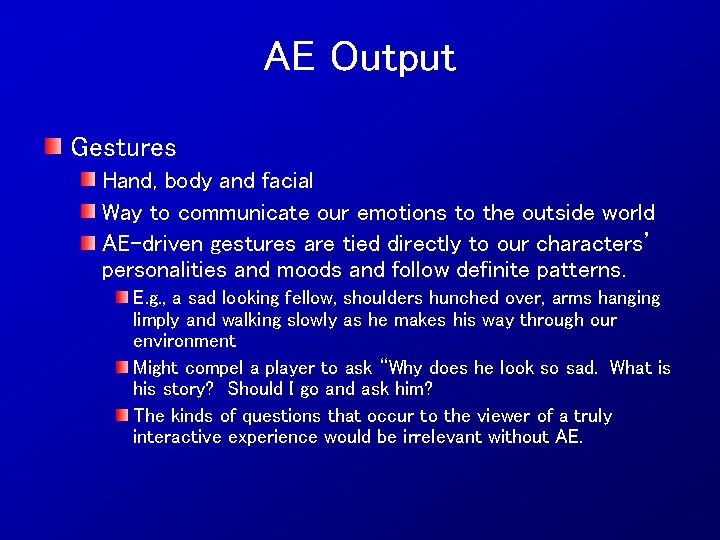 AE Output

Gestures

Hand, body and facial

Way to communicate our emotions to the outside world

AE-driven gestures are tied directly to our characters' personalities and moods and follow definite patterns.

E.g., a sad looking fellow, shoulders hunched over, arms hanging limply and walking slowly as he makes his way through our environment

Might compel a player to ask "Why does he look so sad. What is his story? Should I go and ask him?

The kinds of questions that occur to the viewer of a truly interactive experience would be irrelevant without AE.